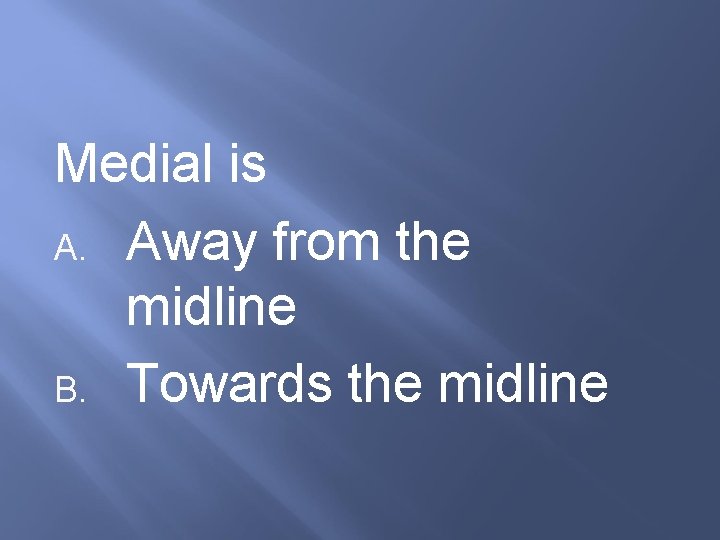 Medial is

A. Away from the midline

B. Towards the midline